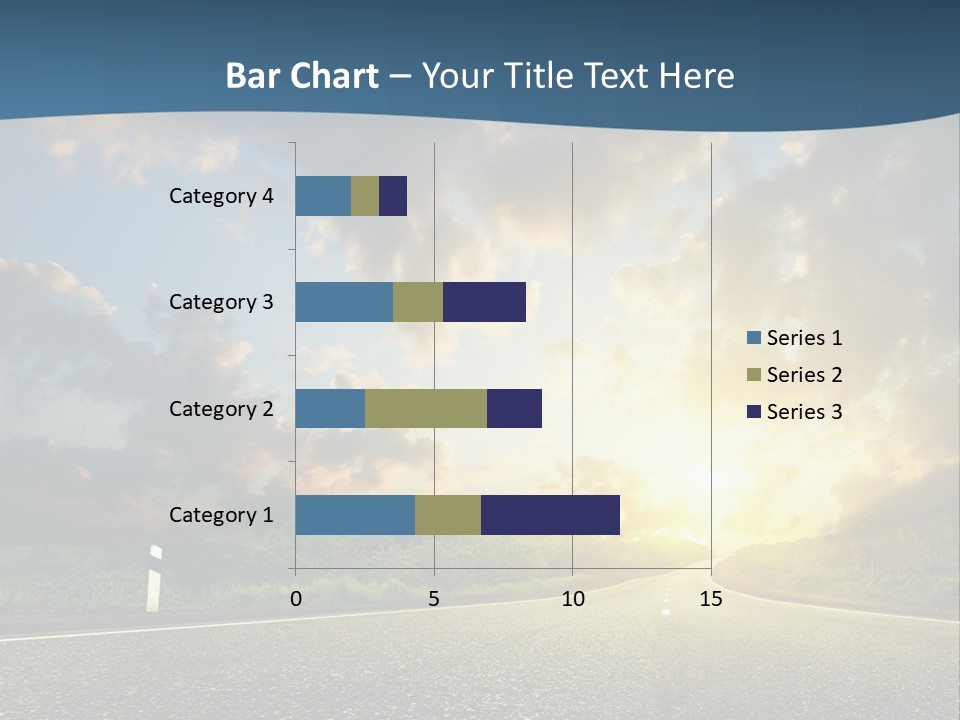 Bar Chart – Your Title Text Here

Category 4
Category 3
Category 2
Category 1

0
5
10
15

Series 1
Series 2
Series 3